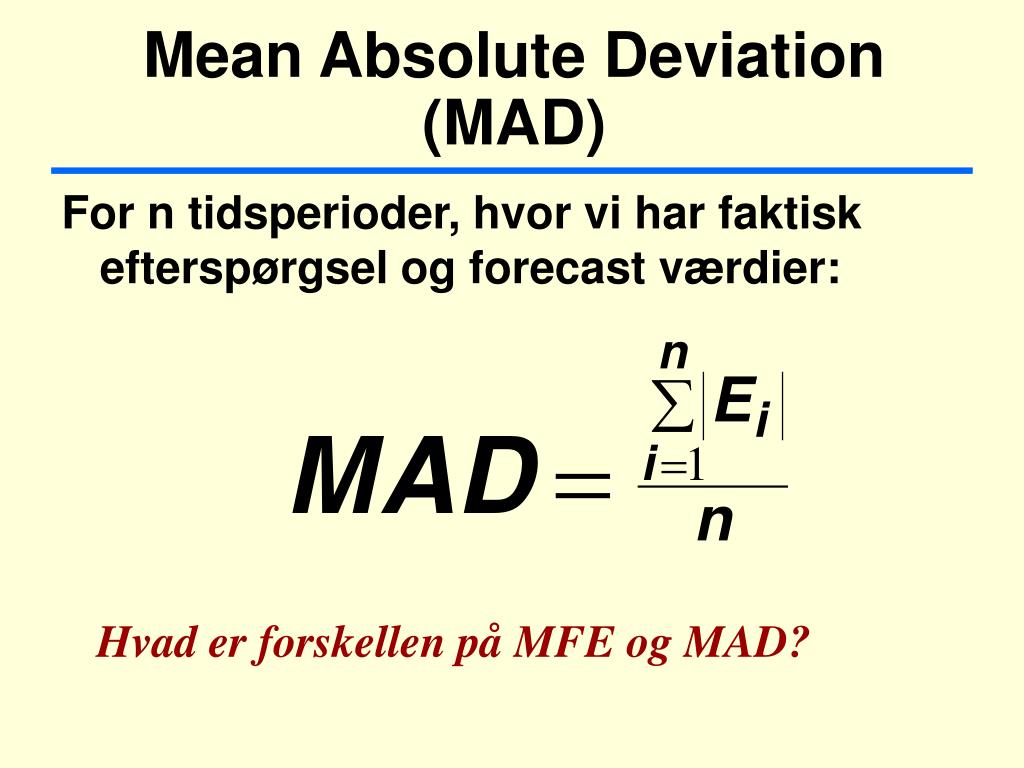 Mean Absolute Deviation (MAD)

For n tidsperioder, hvor vi har faktisk efterspørgsel og forecast værdier:

$MAD = \frac{\sum_{i=1}^{n} |E_i|}{n}$

Hvad er forskellen på MFE og MAD?